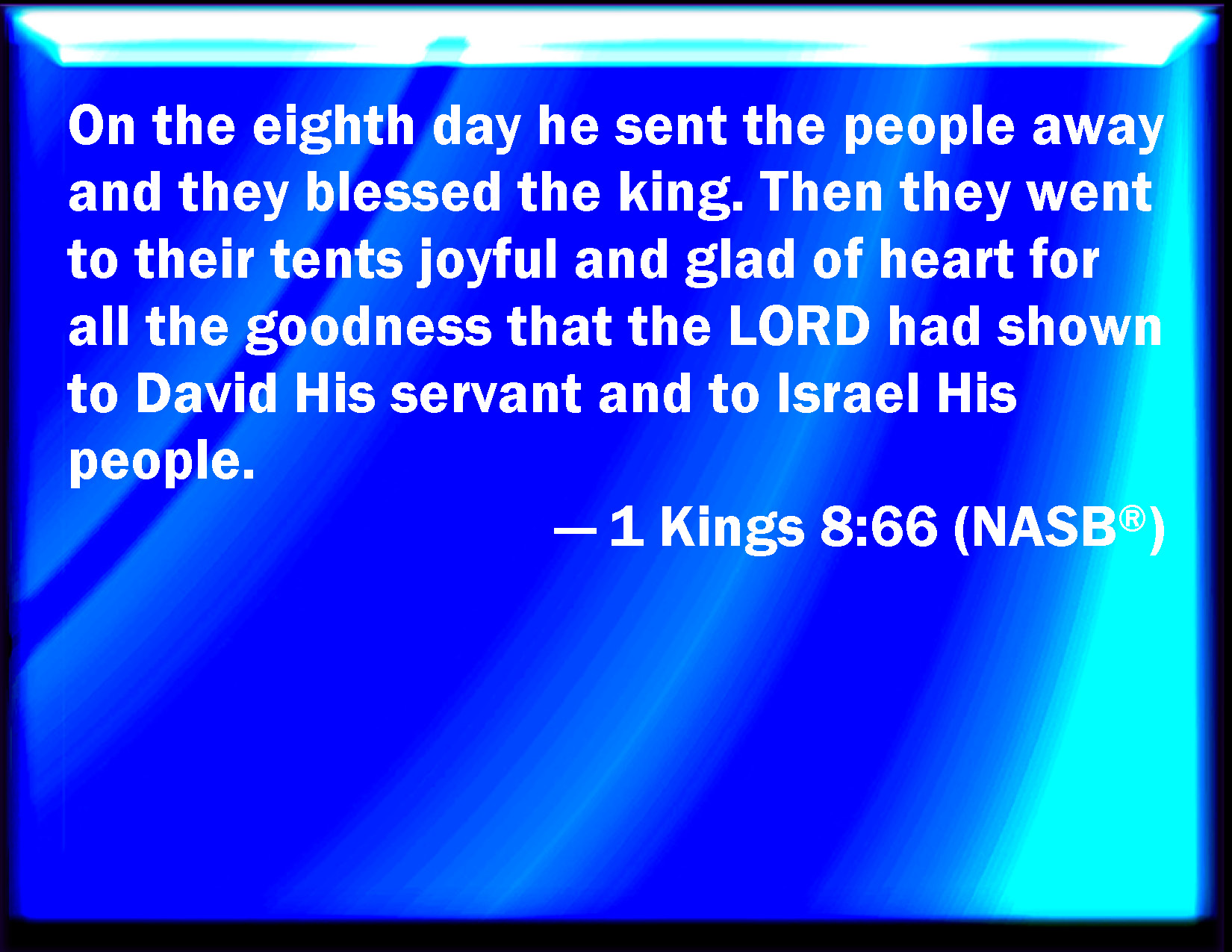 On the eighth day he sent the people away and they blessed the king. Then they went to their tents joyful and glad of heart for all the goodness that the LORD had shown to David His servant and to Israel His people.

— 1 Kings 8:66 (NASB®)